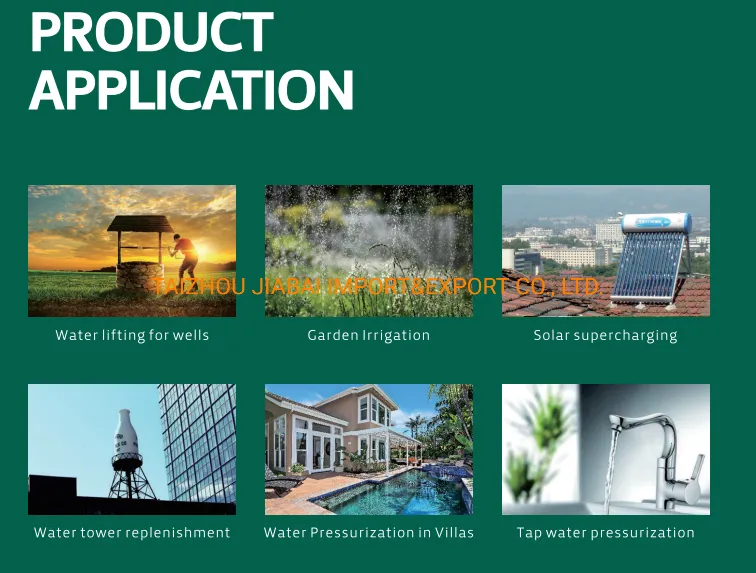 PRODUCT APPLICATION

TAIZHOU JIABAI IMPORT&EXPORT CO., LTD.

Water lifting for wells

Garden Irrigation

Solar supercharging

Water tower replenishment

Water Pressurization in Villas

Tap water pressurization